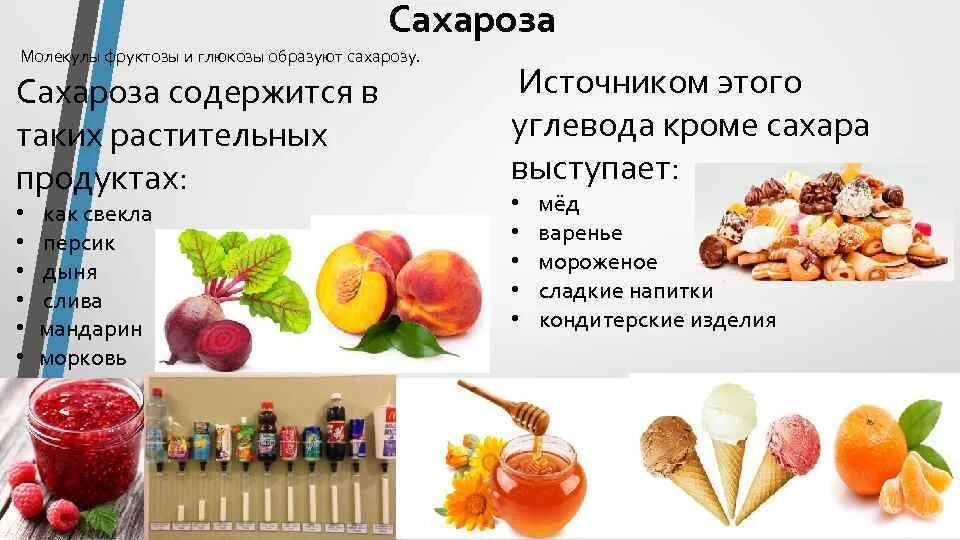 Сахароза

Молекулы фруктозы и глюкозы образуют сахарозу.

Сахароза содержится в таких растительных продуктах:
• как свекла
• персик
• дыня
• слива
• мандарин
• морковь

Источником этого углевода кроме сахара выступает:
• мёд
• варенье
• мороженое
• сладкие напитки
• кондитерские изделия